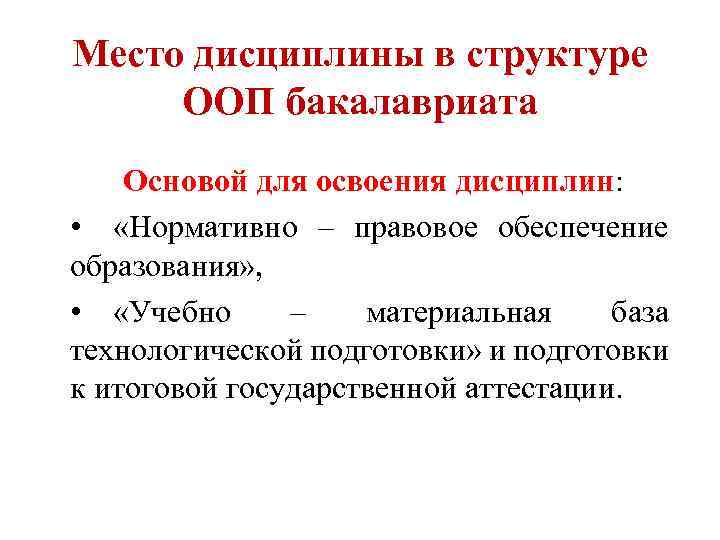 Место дисциплины в структуре ООП бакалавриата

Основой для освоения дисциплин:

• «Нормативно – правовое обеспечение образования»,

• «Учебно – материальная база технологической подготовки» и подготовки к итоговой государственной аттестации.